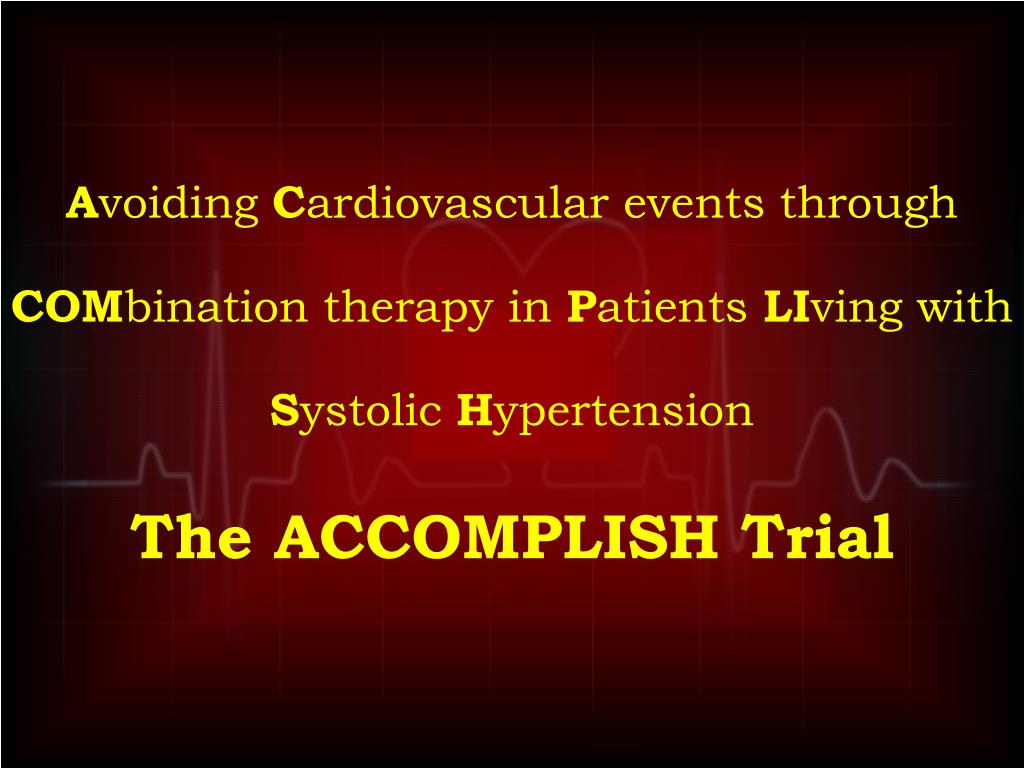 Avoiding Cardiovascular events through COMbination therapy in Patients LIving with Systolic Hypertension

The ACCOMPLISH Trial